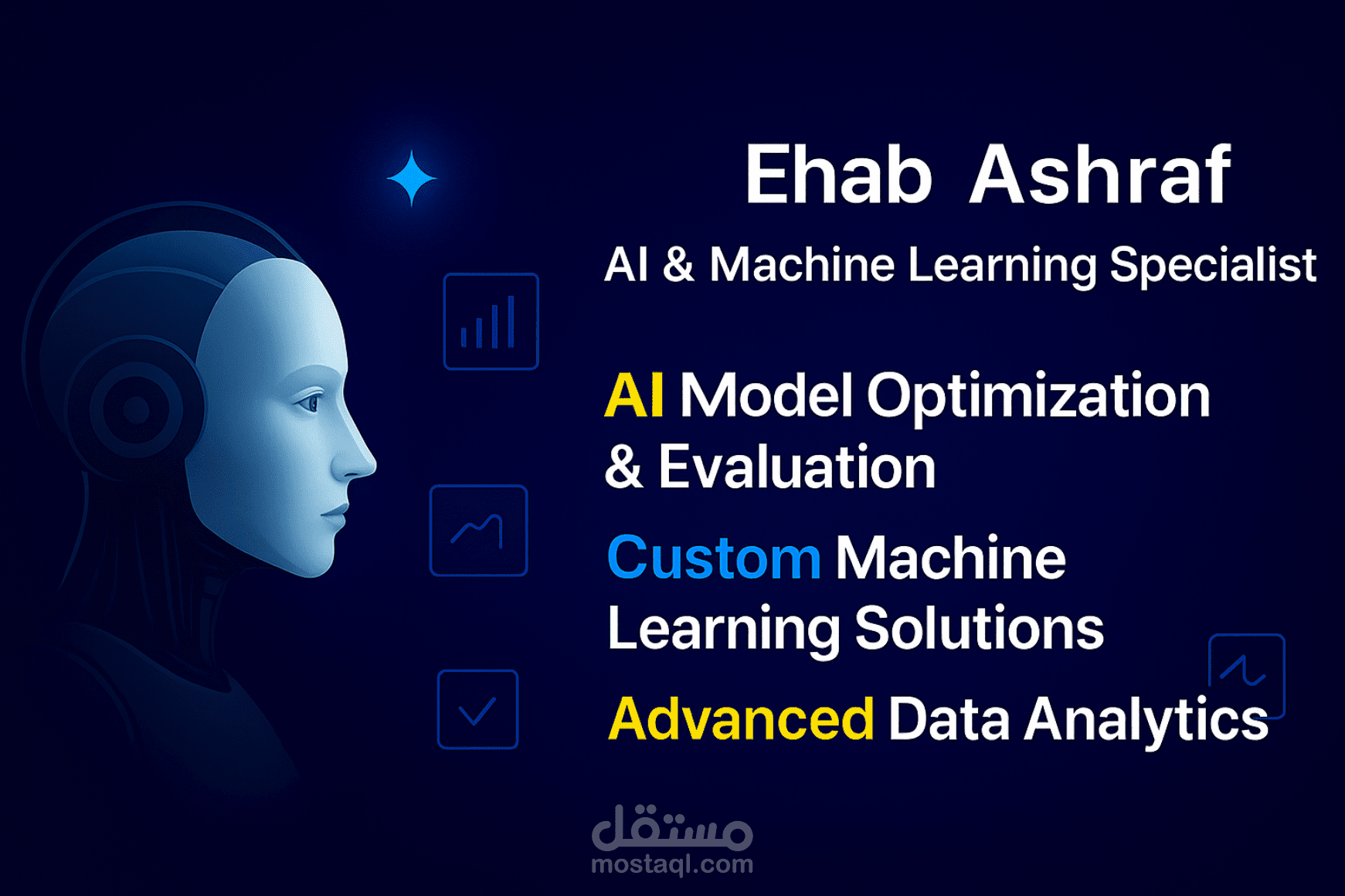 Ehab Ashraf

AI & Machine Learning Specialist

AI Model Optimization & Evaluation

Custom Machine Learning Solutions

Advanced Data Analytics

مستقل
mostaql.com